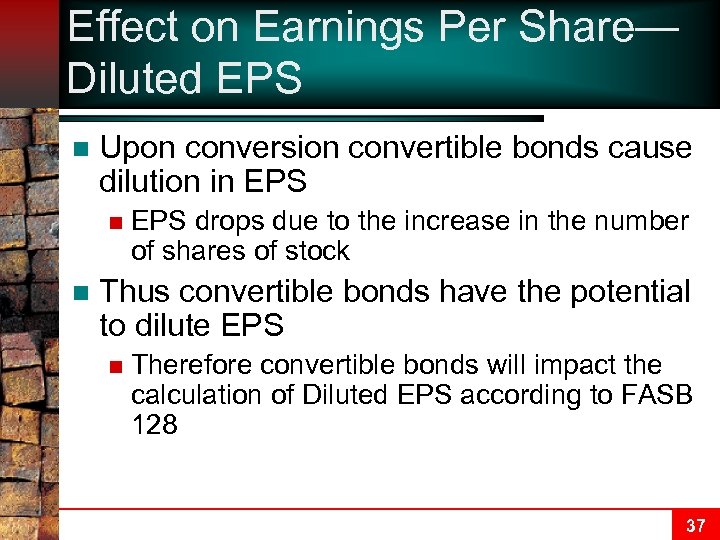 Effect on Earnings Per Share—Diluted EPS

Upon conversion convertible bonds cause dilution in EPS

EPS drops due to the increase in the number of shares of stock

Thus convertible bonds have the potential to dilute EPS

Therefore convertible bonds will impact the calculation of Diluted EPS according to FASB 128

37